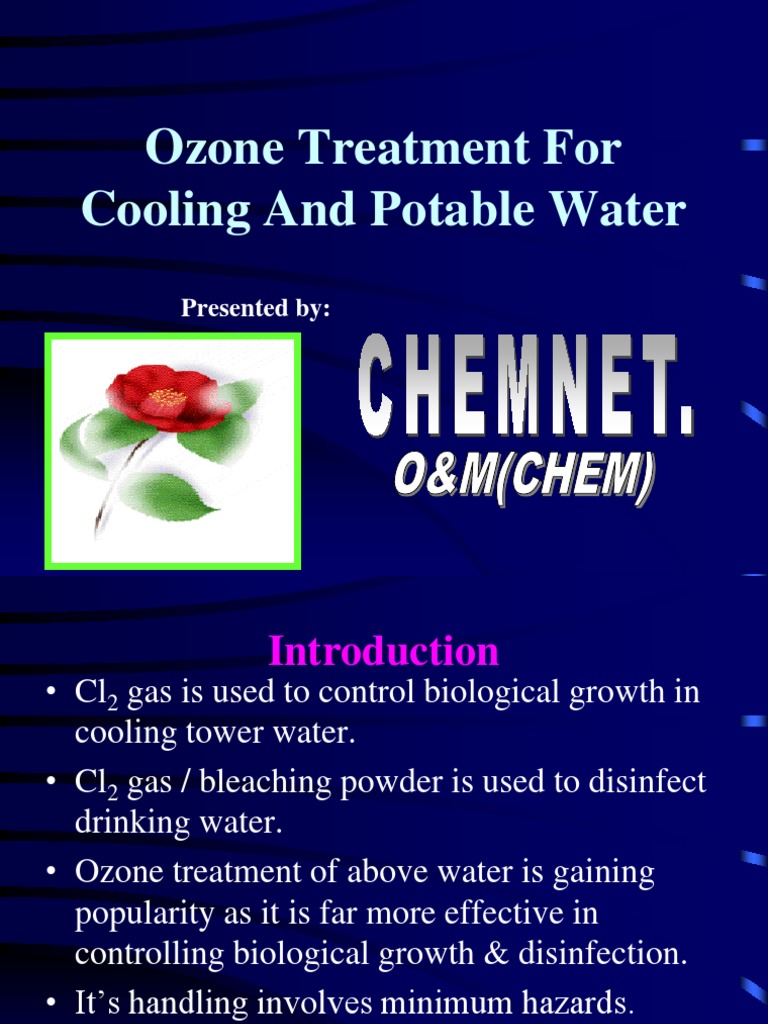 Ozone Treatment For Cooling And Potable Water

Presented by:

CHEMNET.
O&M(CHEM)

Introduction

• $Cl_2$ gas is used to control biological growth in cooling tower water.
• $Cl_2$ gas / bleaching powder is used to disinfect drinking water.
• Ozone treatment of above water is gaining popularity as it is far more effective in controlling biological growth & disinfection.
• It's handling involves minimum hazards.